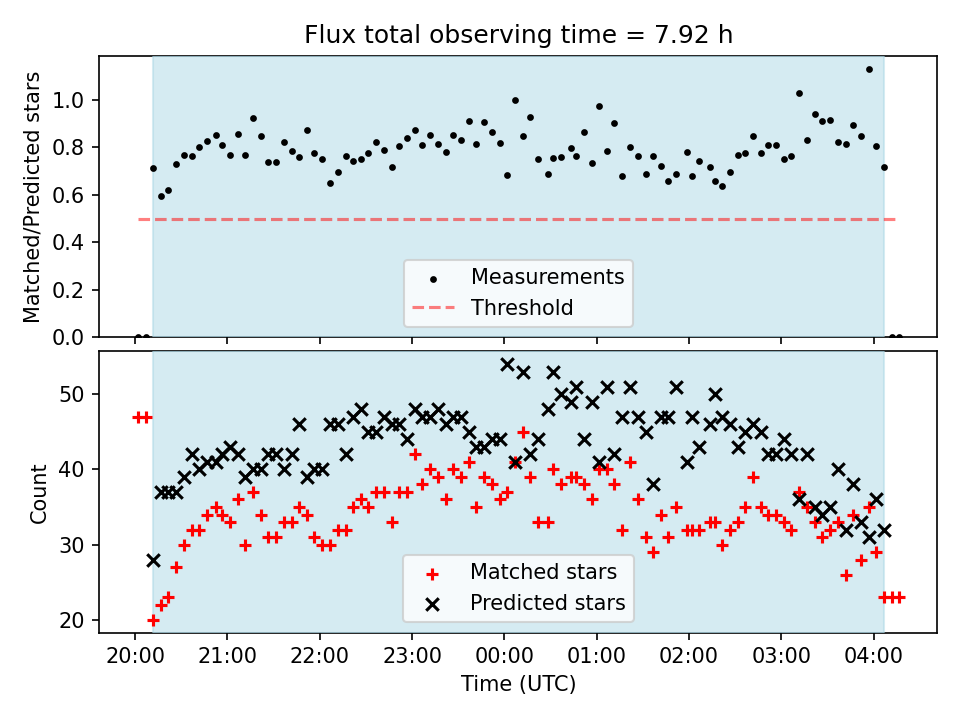 Flux total observing time = 7.92 h

Matched/Predicted stars

1.0
0.8
0.6
0.4
0.2
0.0

Measurements
Threshold

Count

50
40
30
20

Matched stars
Predicted stars

20:00 21:00 22:00 23:00 00:00 01:00 02:00 03:00 04:00

Time (UTC)